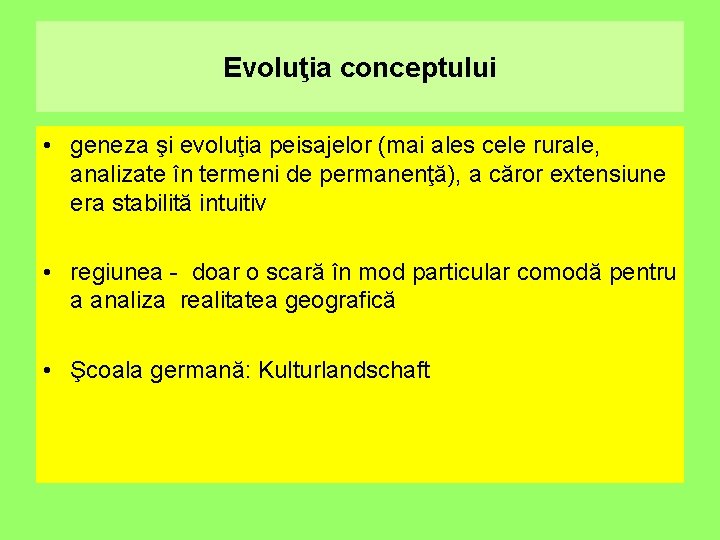 Evoluţia conceptului

• geneza şi evoluţia peisajelor (mai ales cele rurale, analizate în termeni de permanenţă), a căror extensiune era stabilită intuitiv

• regiunea - doar o scară în mod particular comodă pentru a analiza realitatea geografică

• Şcoala germană: Kulturlandschaft